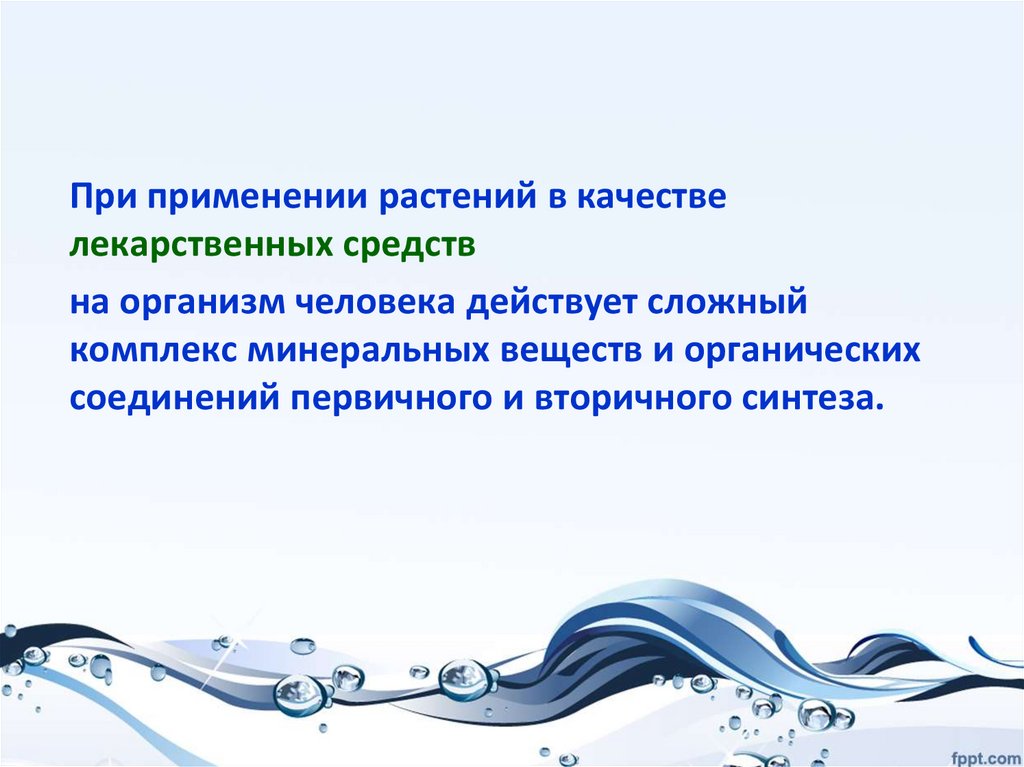 При применении растений в качестве лекарственных средств

на организм человека действует сложный комплекс минеральных веществ и органических соединений первичного и вторичного синтеза.

fppt.com